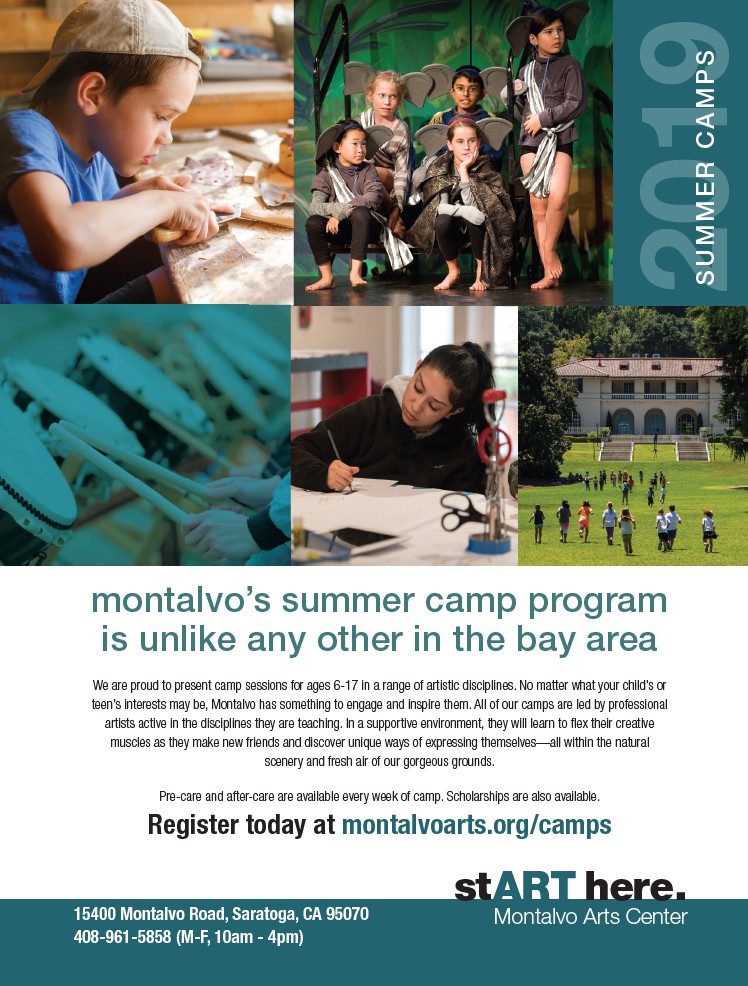 2019
SUMMER CAMPS

montalvo's summer camp program is unlike any other in the bay area

We are proud to present camp sessions for ages 6-17 in a range of artistic disciplines. No matter what your child's or teen's interests may be, Montalvo has something to engage and inspire them. All of our camps are led by professional artists active in the disciplines they are teaching. In a supportive environment, they will learn to flex their creative muscles as they make new friends and discover unique ways of expressing themselves—all within the natural scenery and fresh air of our gorgeous grounds.

Pre-care and after-care are available every week of camp. Scholarships are also available.

Register today at montalvoarts.org/camps

stART here.
Montalvo Arts Center

15400 Montalvo Road, Saratoga, CA 95070
408-961-5858 (M-F, 10am - 4pm)